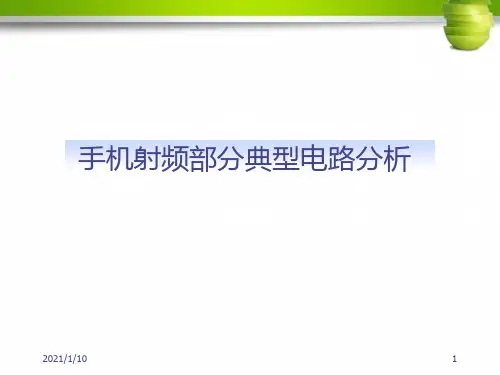 手机射频部分典型电路分析

2021/1/10

1